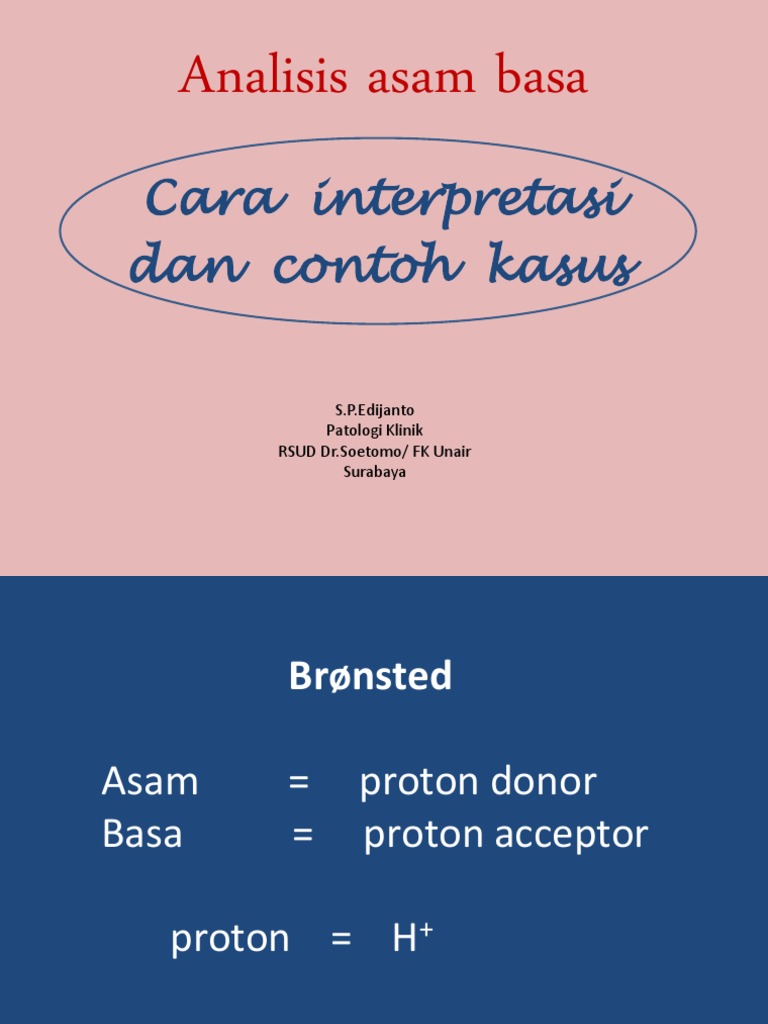 Analisis asam basa

Cara interpretasi dan contoh kasus

S.P.Edijanto
Patologi Klinik
RSUD Dr.Soetomo/ FK Unair
Surabaya

Brønsted

Asam = proton donor
Basa = proton acceptor

proton = $H^+$